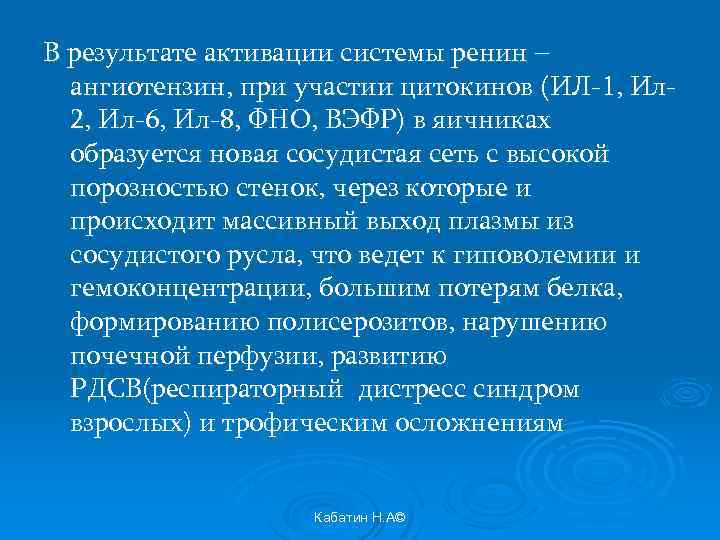 В результате активации системы ренин – ангиотензин, при участии цитокинов (ИЛ-1, Ил-2, Ил-6, Ил-8, ФНО, ВЭФР) в яичниках образуется новая сосудистая сеть с высокой порозностью стенок, через которые и происходит массивный выход плазмы из сосудистого русла, что ведет к гиповолемии и гемоконцентрации, большим потерям белка, формированию полисерозитов, нарушению почечной перфузии, развитию РДСВ(респираторный дистресс синдром взрослых) и трофическим осложнениям

Кабатин Н.А©